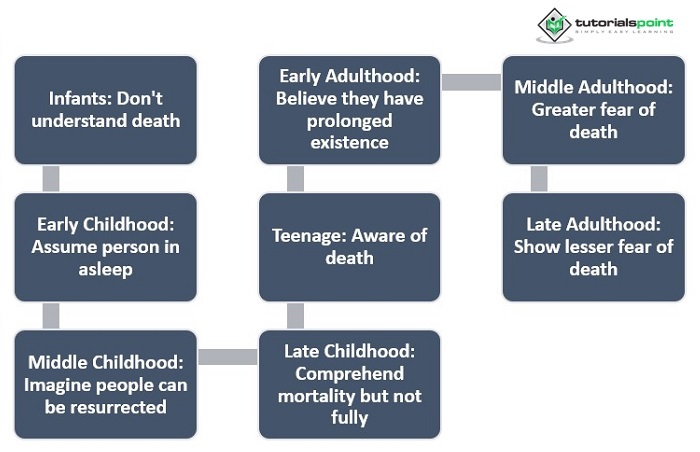 tutorialspoint
SIMPLY EASY LEARNING

Infants: Don't understand death

Early Childhood: Assume person in asleep

Middle Childhood: Imagine people can be resurrected

Late Childhood: Comprehend mortality but not fully

Teenage: Aware of death

Early Adulthood: Believe they have prolonged existence

Middle Adulthood: Greater fear of death

Late Adulthood: Show lesser fear of death